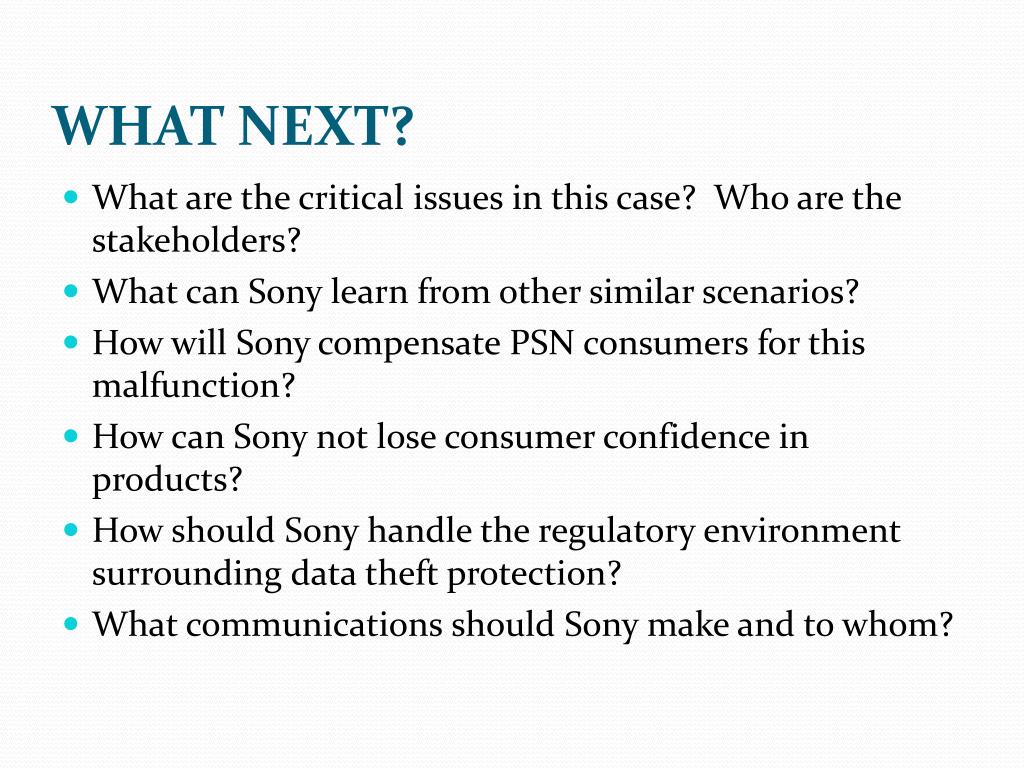 WHAT NEXT?

- What are the critical issues in this case? Who are the stakeholders?
- What can Sony learn from other similar scenarios?
- How will Sony compensate PSN consumers for this malfunction?
- How can Sony not lose consumer confidence in products?
- How should Sony handle the regulatory environment surrounding data theft protection?
- What communications should Sony make and to whom?